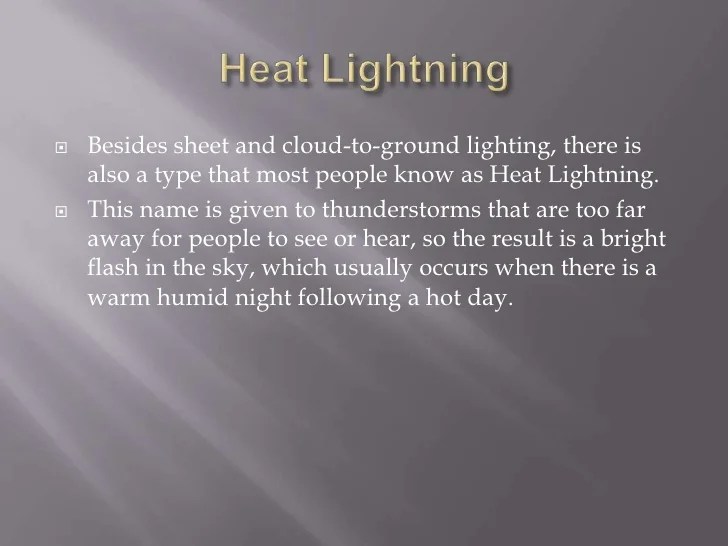 Heat Lightning

Besides sheet and cloud-to-ground lighting, there is also a type that most people know as Heat Lightning.

This name is given to thunderstorms that are too far away for people to see or hear, so the result is a bright flash in the sky, which usually occurs when there is a warm humid night following a hot day.